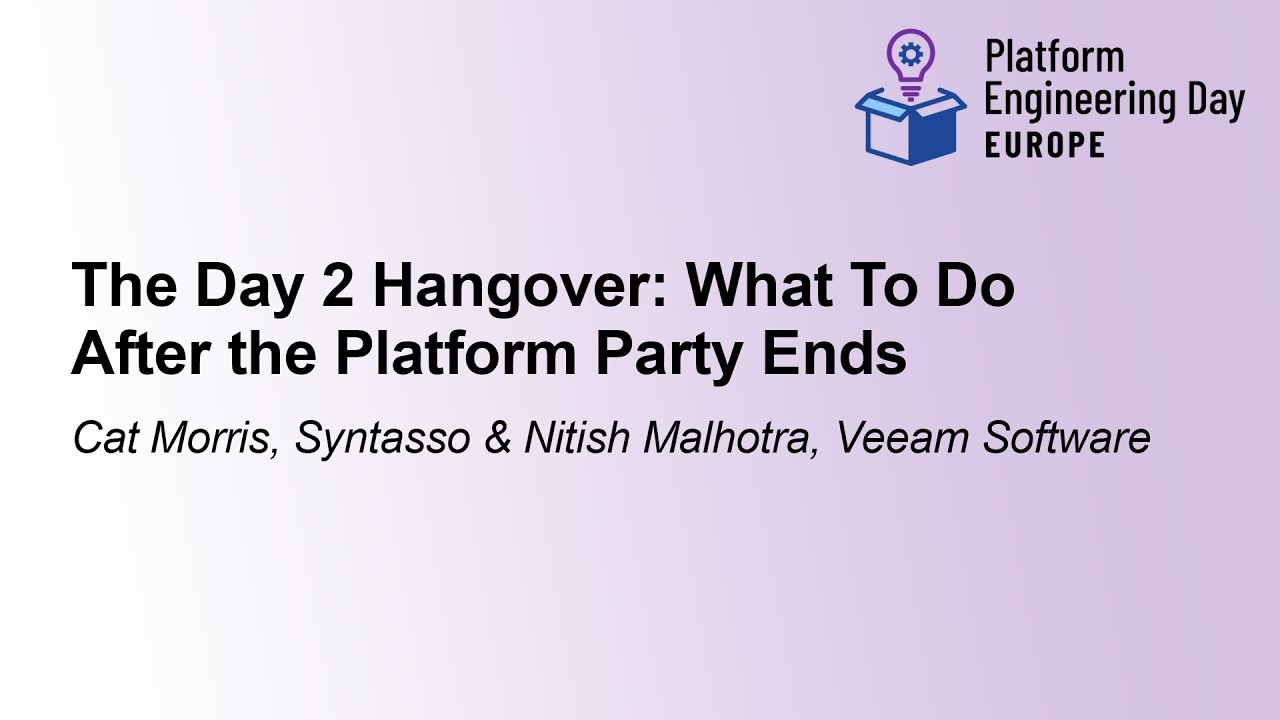 Platform
Engineering Day
EUROPE

The Day 2 Hangover: What To Do After the Platform Party Ends

Cat Morris, Syntasso & Nitish Malhotra, Veeam Software